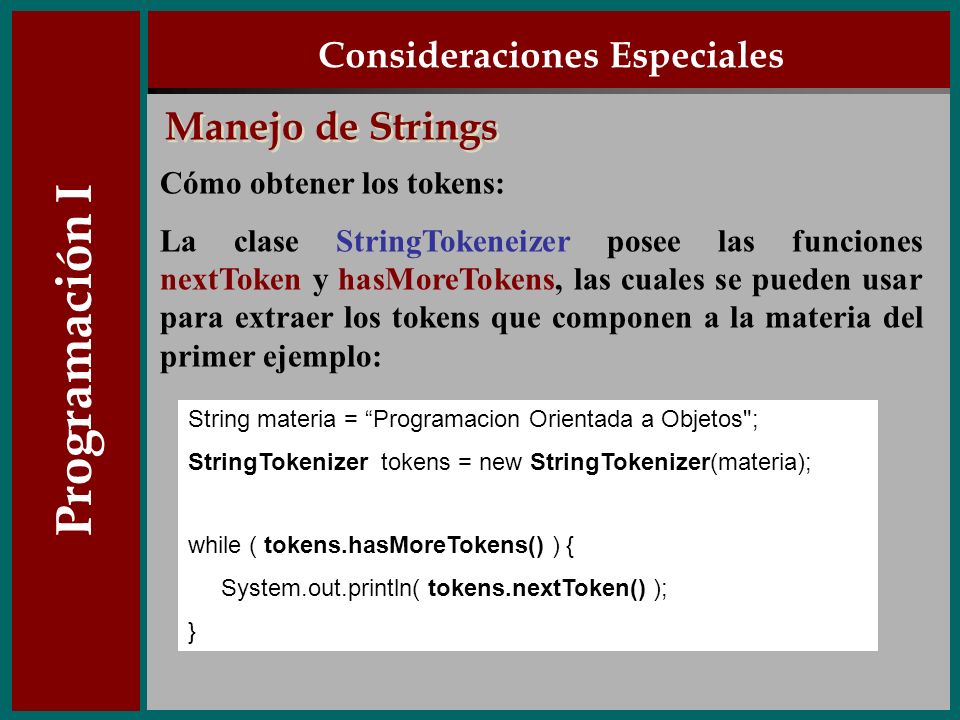 Programación I

Consideraciones Especiales

Manejo de Strings

Cómo obtener los tokens:

La clase StringTokeneizer posee las funciones nextToken y hasMoreTokens, las cuales se pueden usar para extraer los tokens que componen a la materia del primer ejemplo:

String materia = “Programacion Orientada a Objetos";

StringTokenizer tokens = new StringTokenizer(materia);

while ( tokens.hasMoreTokens() ) {

System.out.println( tokens.nextToken() );

}